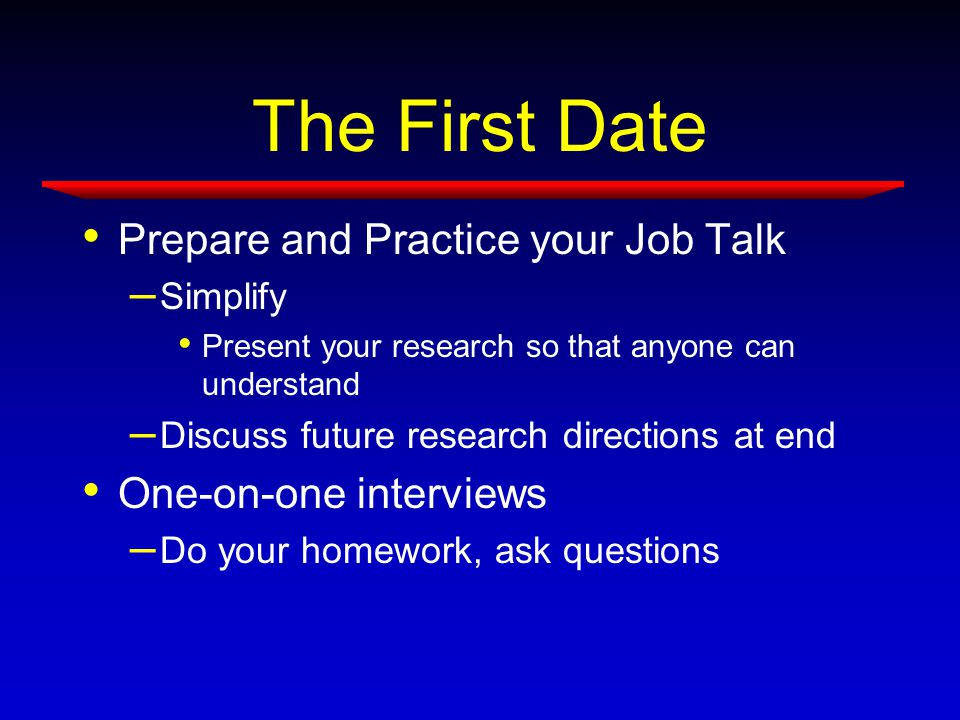 The First Date

• Prepare and Practice your Job Talk
– Simplify
• Present your research so that anyone can understand
– Discuss future research directions at end
• One-on-one interviews
– Do your homework, ask questions